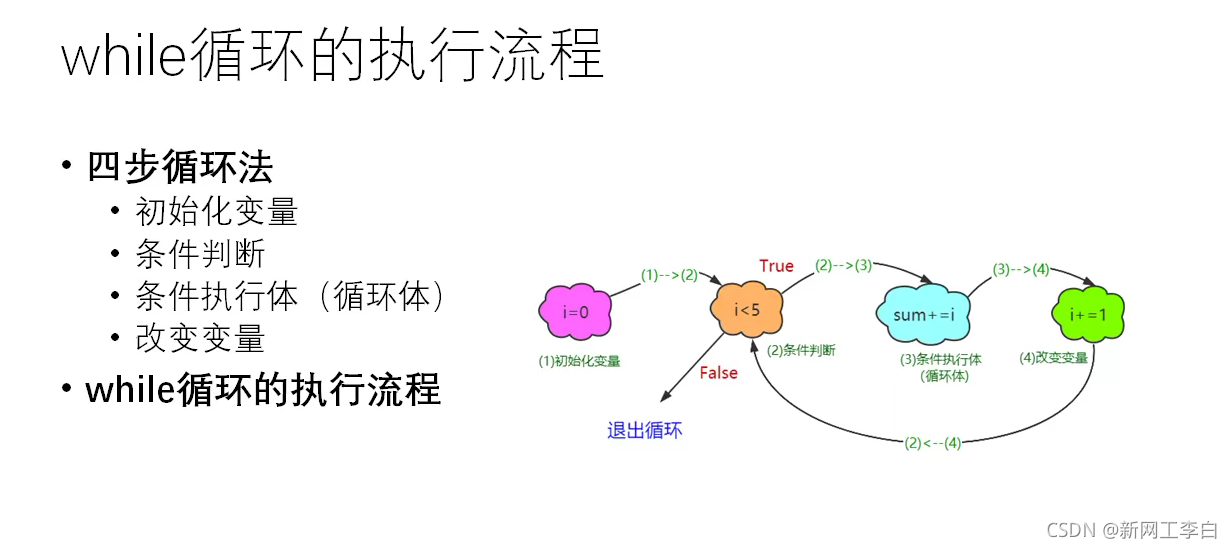 while循环的执行流程

• 四步循环法
  • 初始化变量
  • 条件判断
  • 条件执行体（循环体）
  • 改变变量
• while循环的执行流程

(1)-->(2)
True
(2)-->(3)
(3)-->(4)
i=0
i<5
sum+=i
i+=1
(1)初始化变量
(2)条件判断
(3)条件执行体 (循环体)
(4)改变变量
False
退出循环
(2)<--(4)

CSDN @新网工李白